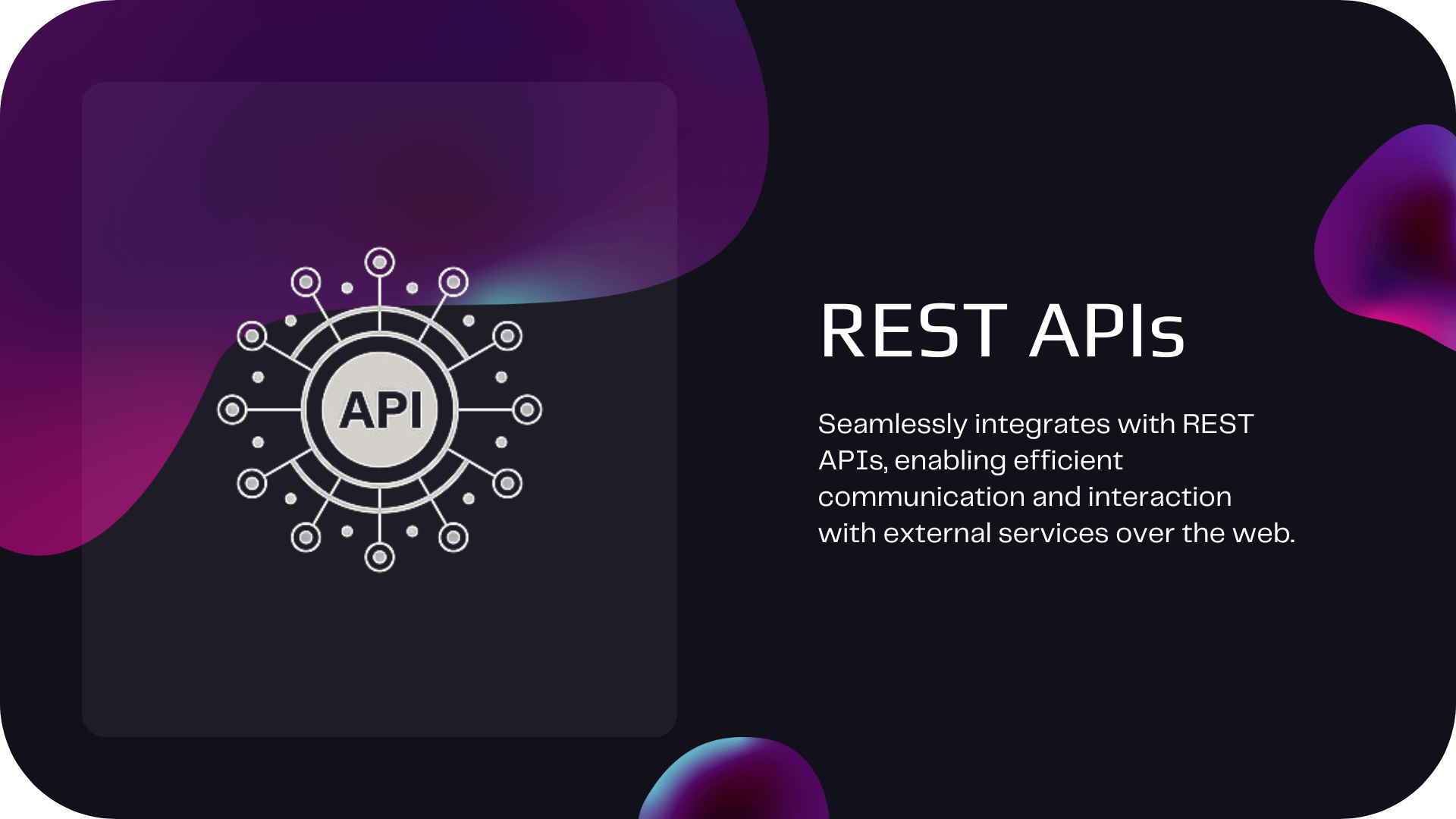 API

REST APIs

Seamlessly integrates with REST APIs, enabling efficient communication and interaction with external services over the web.